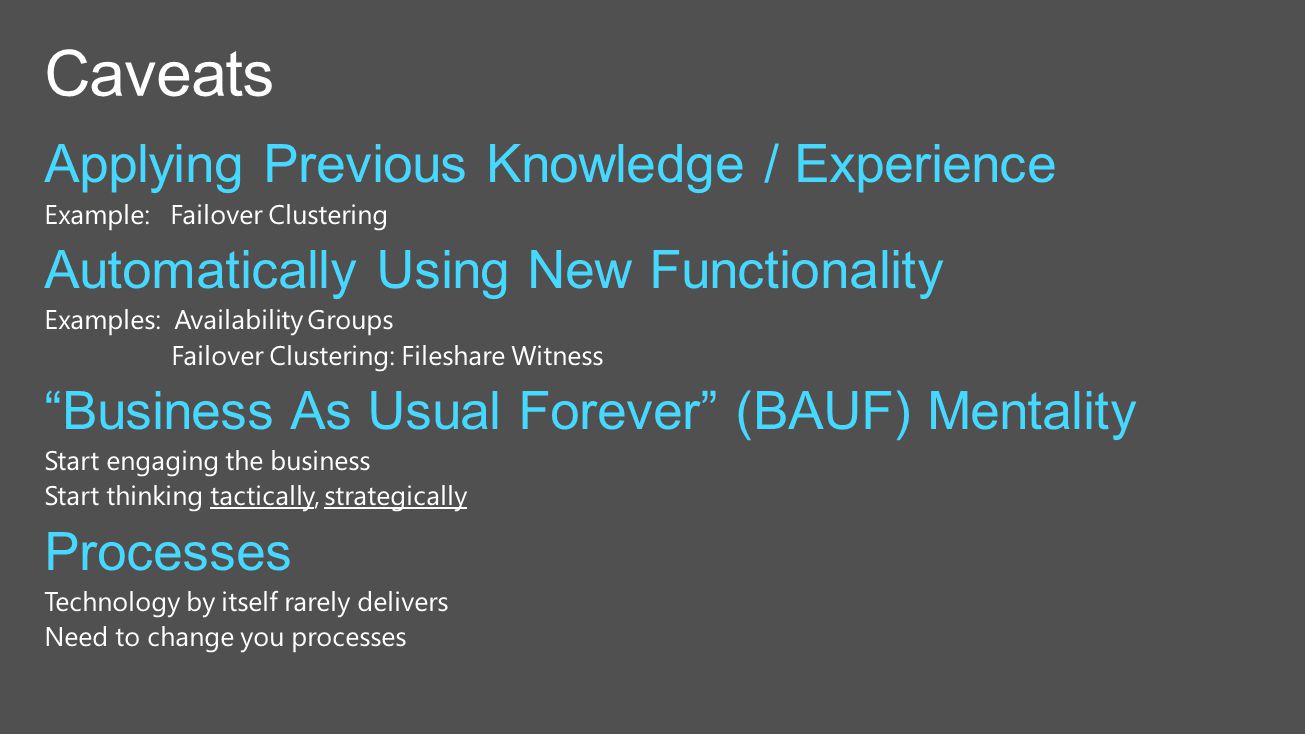 Caveats

Applying Previous Knowledge / Experience

Example: Failover Clustering

Automatically Using New Functionality

Examples: Availability Groups
Failover Clustering: Fileshare Witness

“Business As Usual Forever” (BAUF) Mentality

Start engaging the business
Start thinking tactically, strategically

Processes

Technology by itself rarely delivers
Need to change you processes